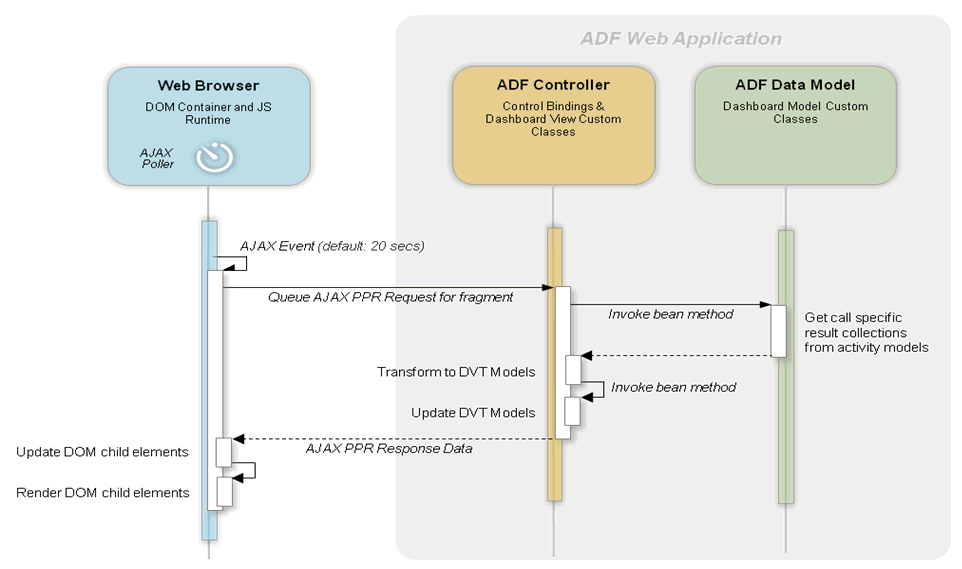 ADF Web Application

Web Browser
DOM Container and JS Runtime

AJAX Poller

ADF Controller
Control Bindings & Dashboard View Custom Classes

ADF Data Model
Dashboard Model Custom Classes

AJAX Event (default: 20 secs)

Queue AJAX PPR Request for fragment

Invoke bean method

Get call specific result collections from activity models

Transform to DVT Models

Invoke bean method

Update DVT Models

AJAX PPR Response Data

Update DOM child elements

Render DOM child elements